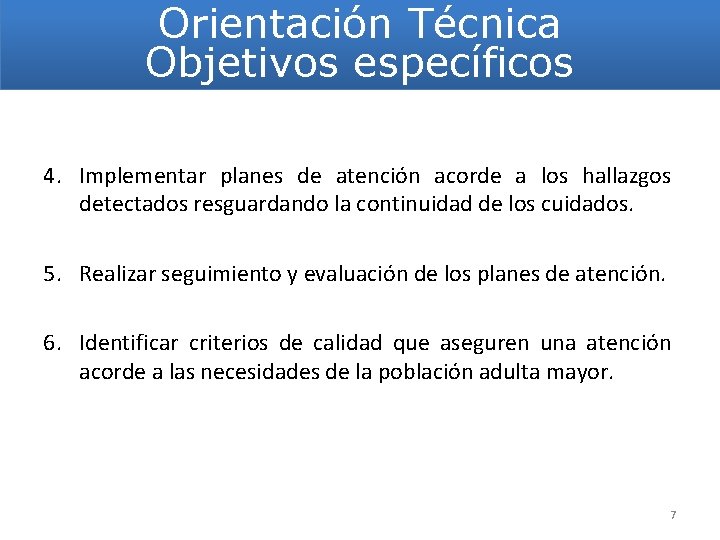 Orientación Técnica
Objetivos específicos

4. Implementar planes de atención acorde a los hallazgos detectados resguardando la continuidad de los cuidados.

5. Realizar seguimiento y evaluación de los planes de atención.

6. Identificar criterios de calidad que aseguren una atención acorde a las necesidades de la población adulta mayor.

7